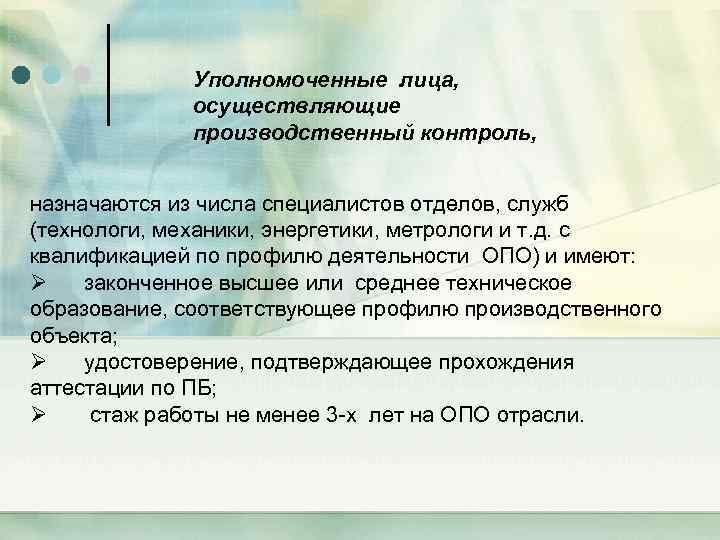 Уполномоченные лица, осуществляющие производственный контроль,

назначаются из числа специалистов отделов, служб (технологи, механики, энергетики, метрологи и т.д. с квалификацией по профилю деятельности ОПО) и имеют:
➢ законченное высшее или среднее техническое образование, соответствующее профилю производственного объекта;
➢ удостоверение, подтверждающее прохождения аттестации по ПБ;
➢ стаж работы не менее 3-х лет на ОПО отрасли.